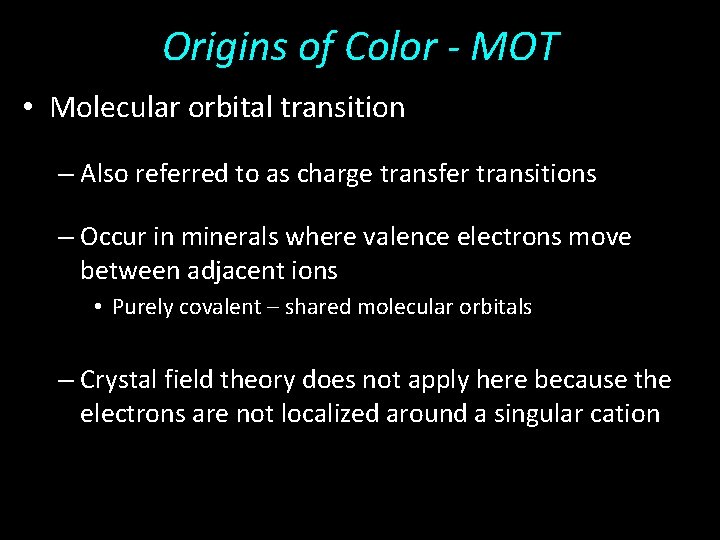 Origins of Color - MOT

• Molecular orbital transition

– Also referred to as charge transfer transitions

– Occur in minerals where valence electrons move between adjacent ions

• Purely covalent – shared molecular orbitals

– Crystal field theory does not apply here because the electrons are not localized around a singular cation